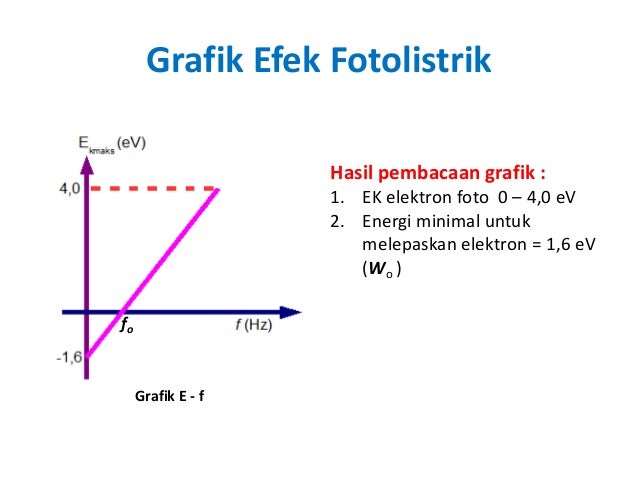 Grafik Efek Fotolistrik

$E_{kmaks}$ (eV)

4,0

$f_o$

$f$ (Hz)

-1,6

Grafik E - f

Hasil pembacaan grafik :

1. EK elektron foto 0 – 4,0 eV
2. Energi minimal untuk melepaskan elektron = 1,6 eV ($W_o$)